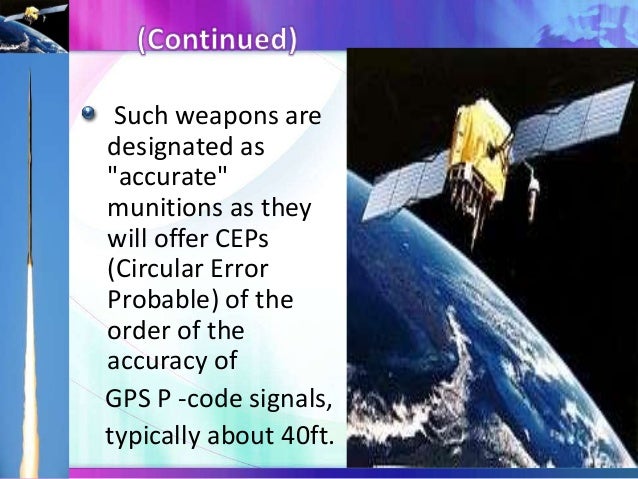 (Continued)

Such weapons are designated as "accurate" munitions as they will offer CEPs (Circular Error Probable) of the order of the accuracy of

GPS P -code signals, typically about 40ft.